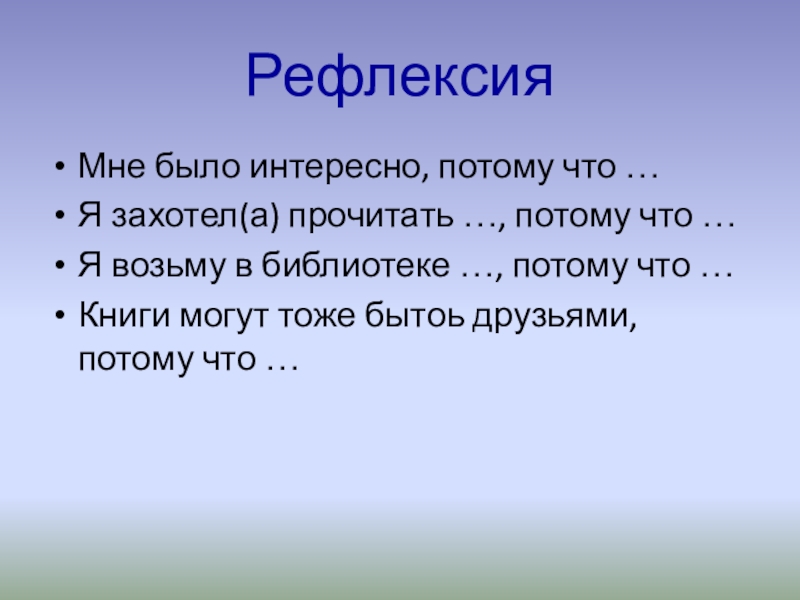 Рефлексия

• Мне было интересно, потому что …
• Я захотел(а) прочитать …, потому что …
• Я возьму в библиотеке …, потому что …
• Книги могут тоже бытоь друзьями, потому что …